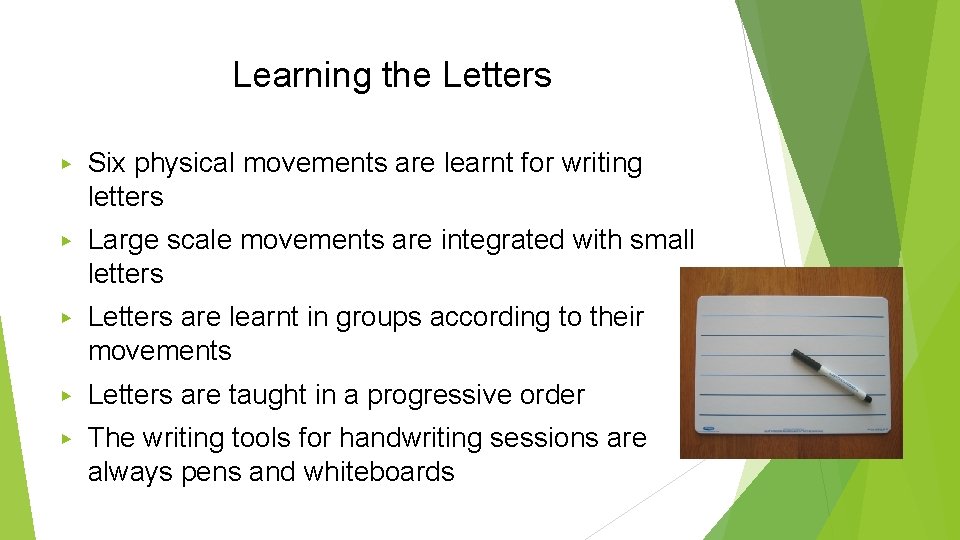 Learning the Letters

▸ Six physical movements are learnt for writing letters

▸ Large scale movements are integrated with small letters

▸ Letters are learnt in groups according to their movements

▸ Letters are taught in a progressive order

▸ The writing tools for handwriting sessions are always pens and whiteboards